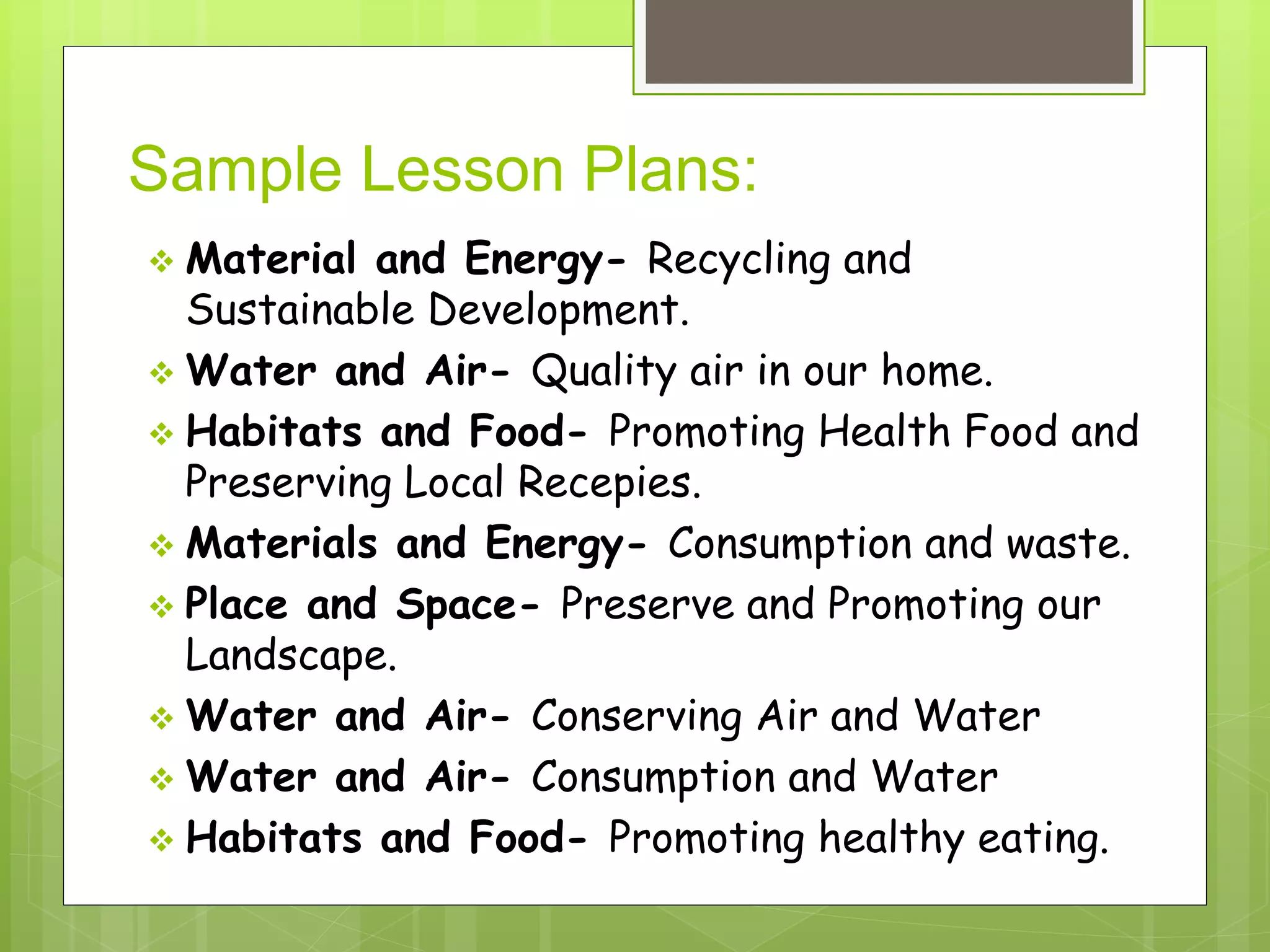 Sample Lesson Plans:

❖ Material and Energy- Recycling and Sustainable Development.
❖ Water and Air- Quality air in our home.
❖ Habitats and Food- Promoting Health Food and Preserving Local Recepies.
❖ Materials and Energy- Consumption and waste.
❖ Place and Space- Preserve and Promoting our Landscape.
❖ Water and Air- Conserving Air and Water
❖ Water and Air- Consumption and Water
❖ Habitats and Food- Promoting healthy eating.